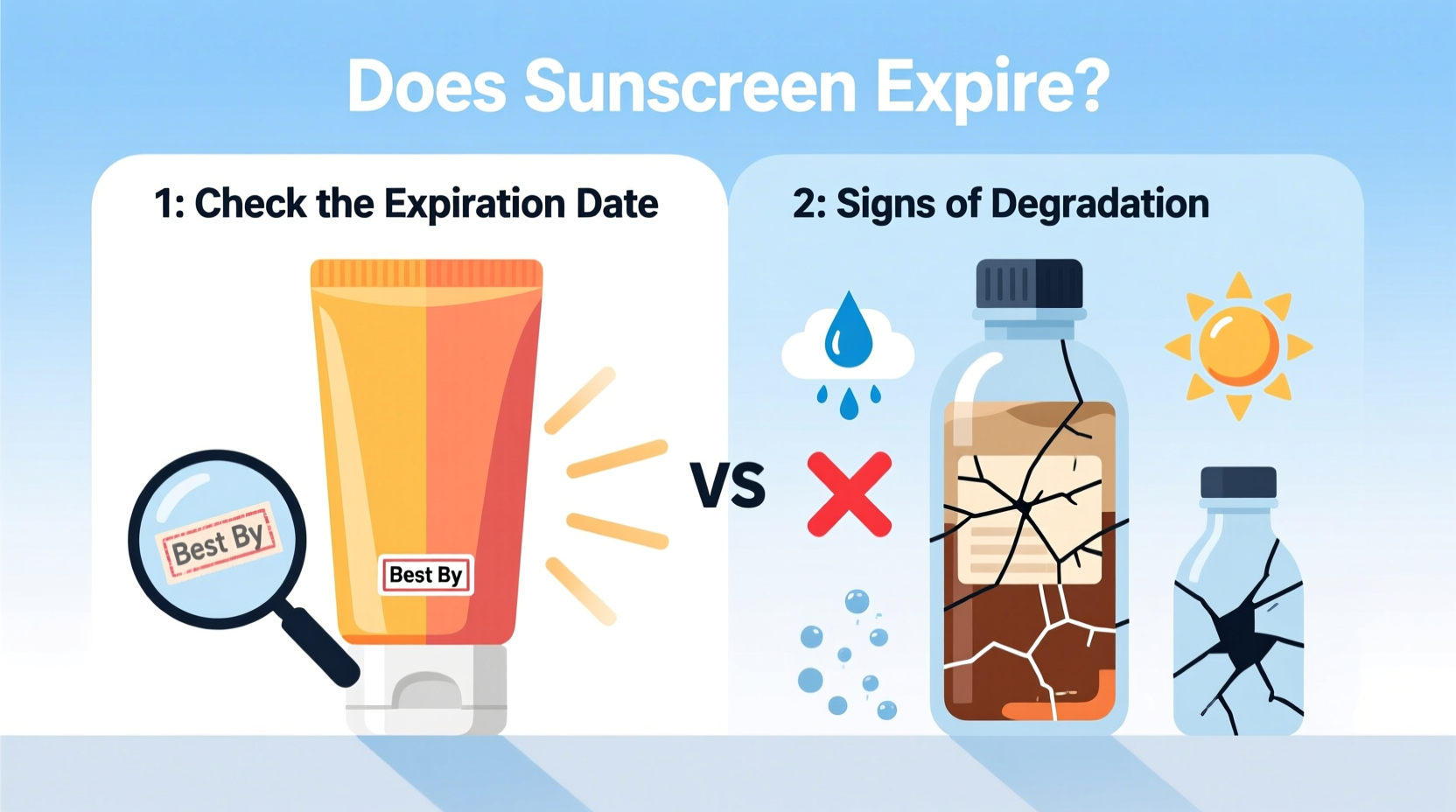 Does Sunscreen Expire?

1: Check the Expiration Date

Best By

Best By

VS

2: Signs of Degradation